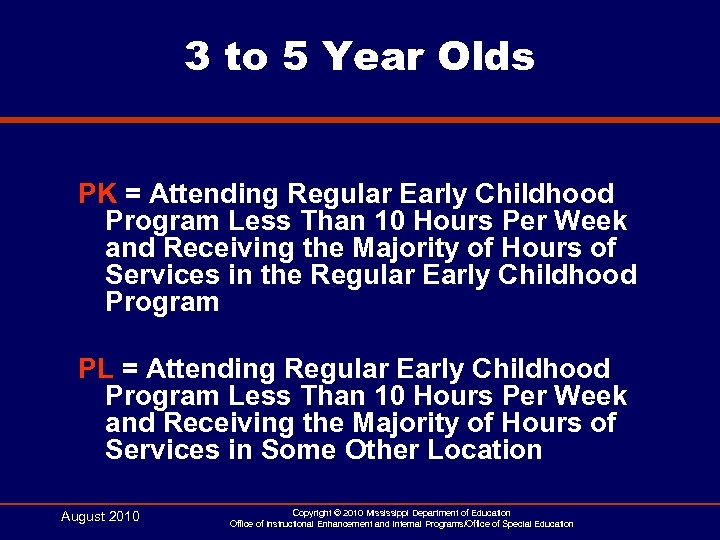 3 to 5 Year Olds

PK = Attending Regular Early Childhood Program Less Than 10 Hours Per Week and Receiving the Majority of Hours of Services in the Regular Early Childhood Program

PL = Attending Regular Early Childhood Program Less Than 10 Hours Per Week and Receiving the Majority of Hours of Services in Some Other Location

August 2010

Copyright © 2010 Mississippi Department of Education
Office of Instructional Enhancement and Internal Programs/Office of Special Education